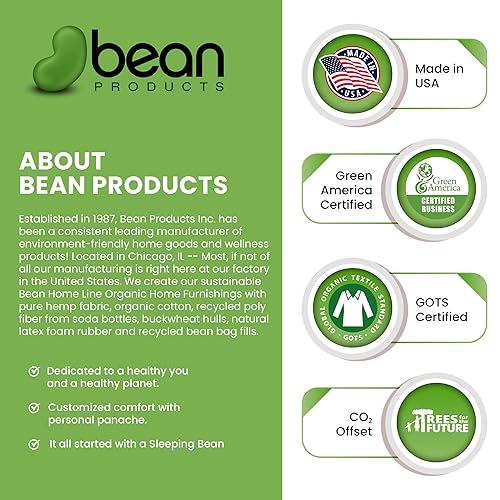 bean
PRODUCTS

ABOUT
BEAN PRODUCTS

Established in 1987, Bean Products Inc. has been a consistent leading manufacturer of environment-friendly home goods and wellness products! Located in Chicago, IL -- Most, if not of all our manufacturing is right here at our factory in the United States. We create our sustainable Bean Home Line Organic Home Furnishings with pure hemp fabric, organic cotton, recycled poly fiber from soda bottles, buckwheat hulls, natural latex foam rubber and recycled bean bag fills.

Dedicated to a healthy you and a healthy planet.

Customized comfort with personal panache.

It all started with a Sleeping Bean

MADE IN USA

Made in USA

Green America Certified

Green America CERTIFIED BUSINESS

GLOBAL ORGANIC TEXTILE STANDARD GOTS

GOTS Certified

$CO_2$ Offset

TREES for the FUTURE